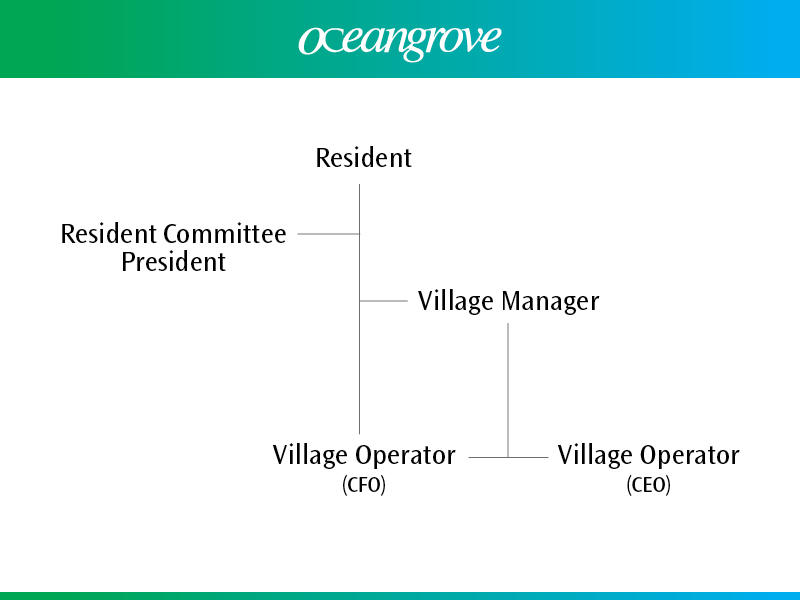 oceangrove

Resident

Resident Committee President

Village Manager

Village Operator (CFO)

Village Operator (CEO)